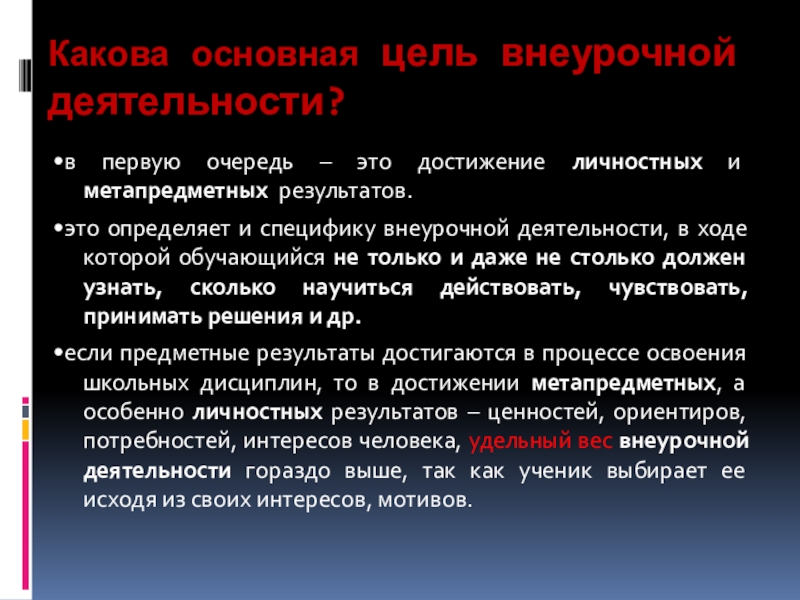 Какова основная цель внеурочной деятельности?

•в первую очередь – это достижение личностных и метапредметных результатов.

•это определяет и специфику внеурочной деятельности, в ходе которой обучающийся не только и даже не столько должен узнать, сколько научиться действовать, чувствовать, принимать решения и др.

•если предметные результаты достигаются в процессе освоения школьных дисциплин, то в достижении метапредметных, а особенно личностных результатов – ценностей, ориентиров, потребностей, интересов человека, удельный вес внеурочной деятельности гораздо выше, так как ученик выбирает ее исходя из своих интересов, мотивов.